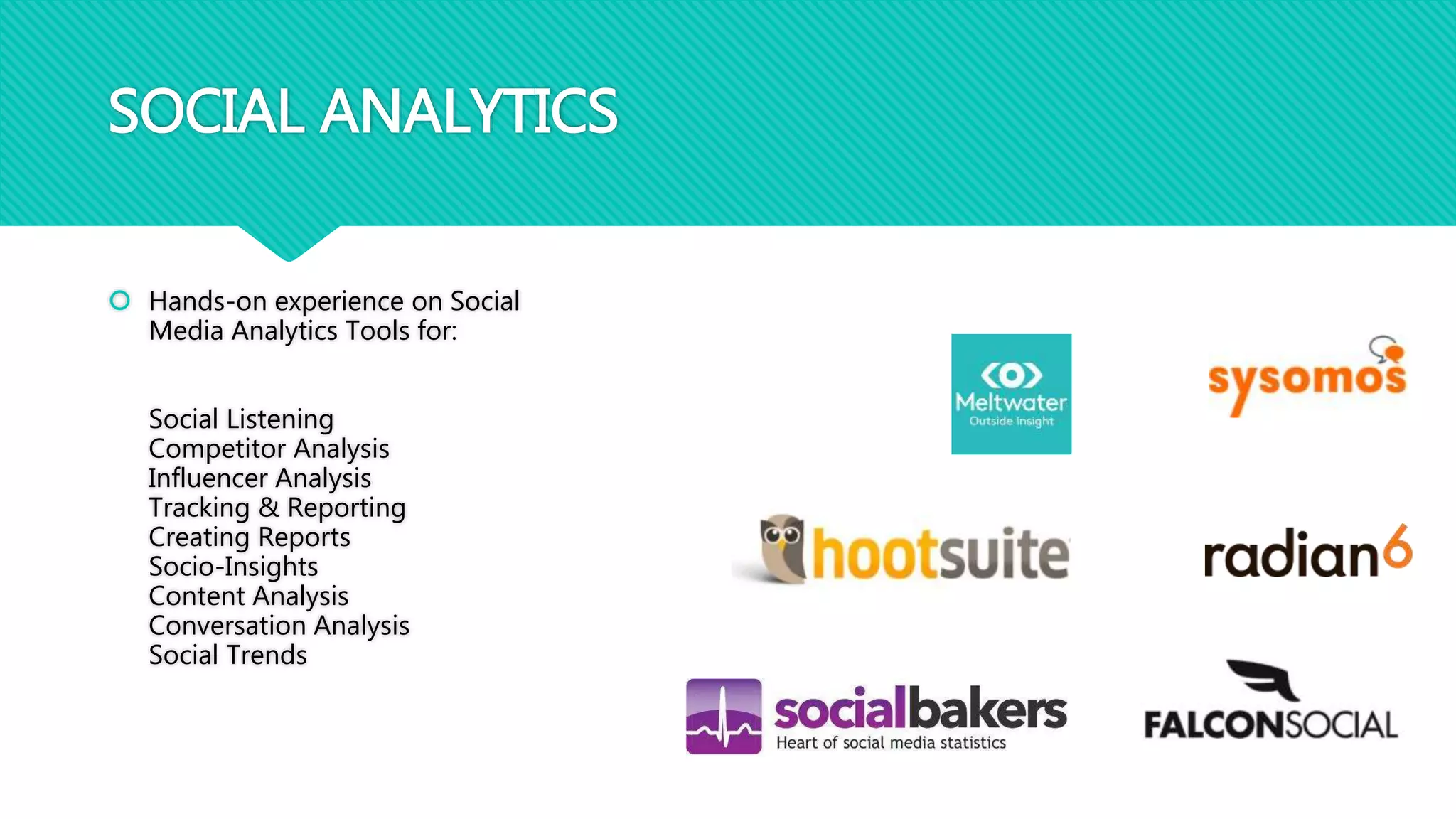 SOCIAL ANALYTICS

Hands-on experience on Social Media Analytics Tools for:

Social Listening
Competitor Analysis
Influencer Analysis
Tracking & Reporting
Creating Reports
Socio-Insights
Content Analysis
Conversation Analysis
Social Trends

Meltwater
Outside Insight

sysomos

hootsuite

radian6

socialbakers
Heart of social media statistics

FALCONSOCIAL